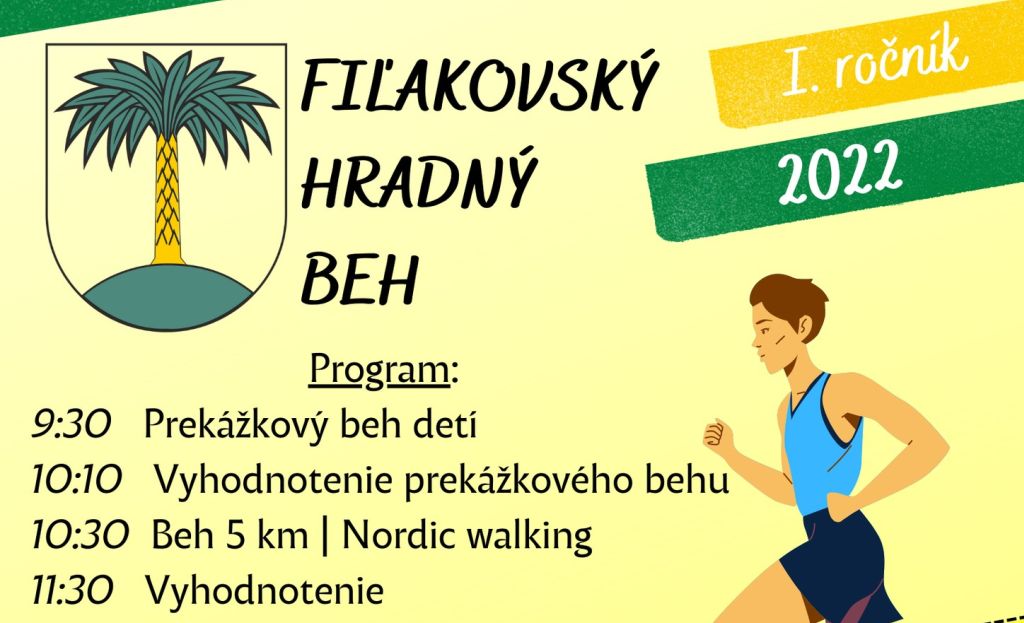 FIĽAKOVSKÝ HRADNÝ BEH

I. ročník

2022

Program:

9:30 Prekážkový beh detí

10:10 Vyhodnotenie prekážkového behu

10:30 Beh 5 km | Nordic walking

11:30 Vyhodnotenie